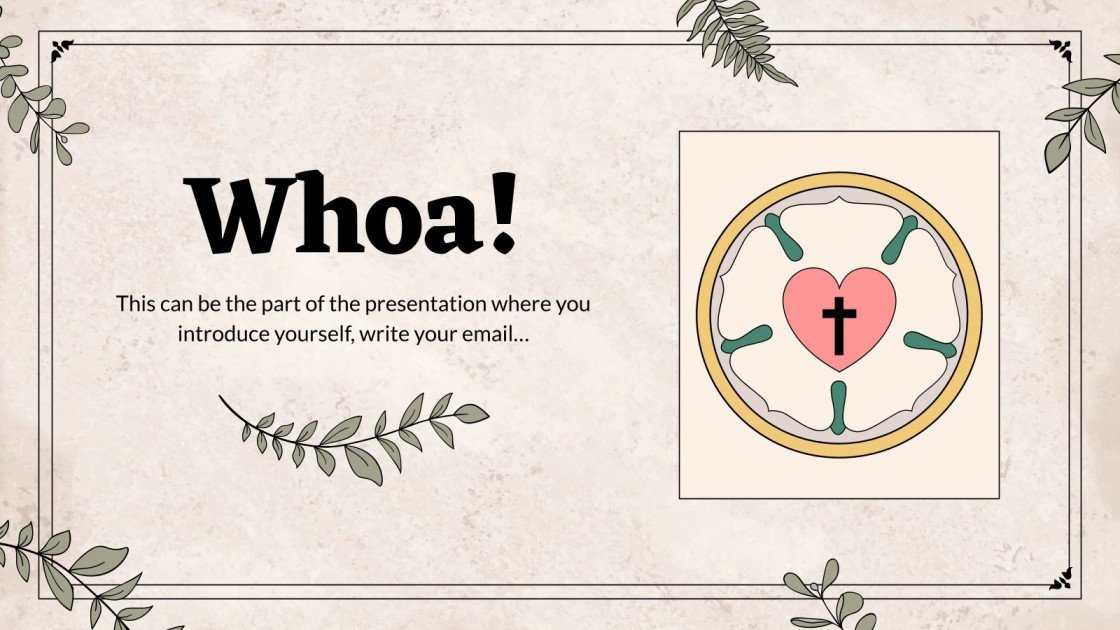 Whoa!

This can be the part of the presentation where you introduce yourself, write your email…